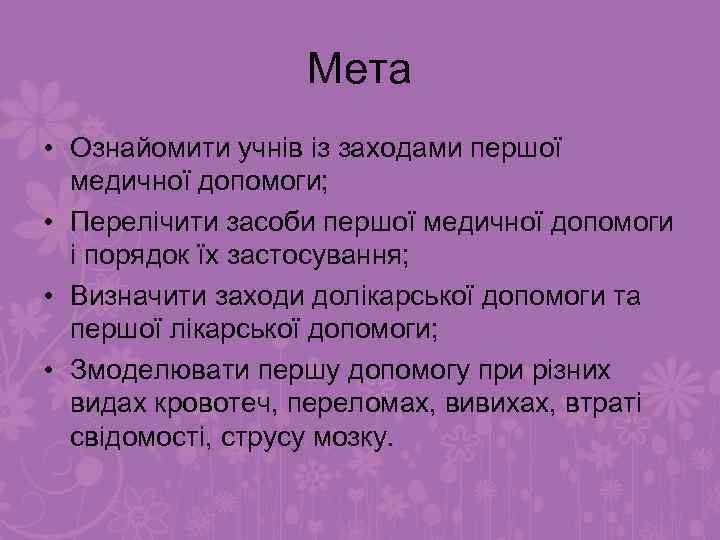 Мета

• Ознайомити учнів із заходами першої медичної допомоги;
• Перелічити засоби першої медичної допомоги і порядок їх застосування;
• Визначити заходи долікарської допомоги та першої лікарської допомоги;
• Змоделювати першу допомогу при різних видах кровотеч, переломах, вивихах, втраті свідомості, струсу мозку.